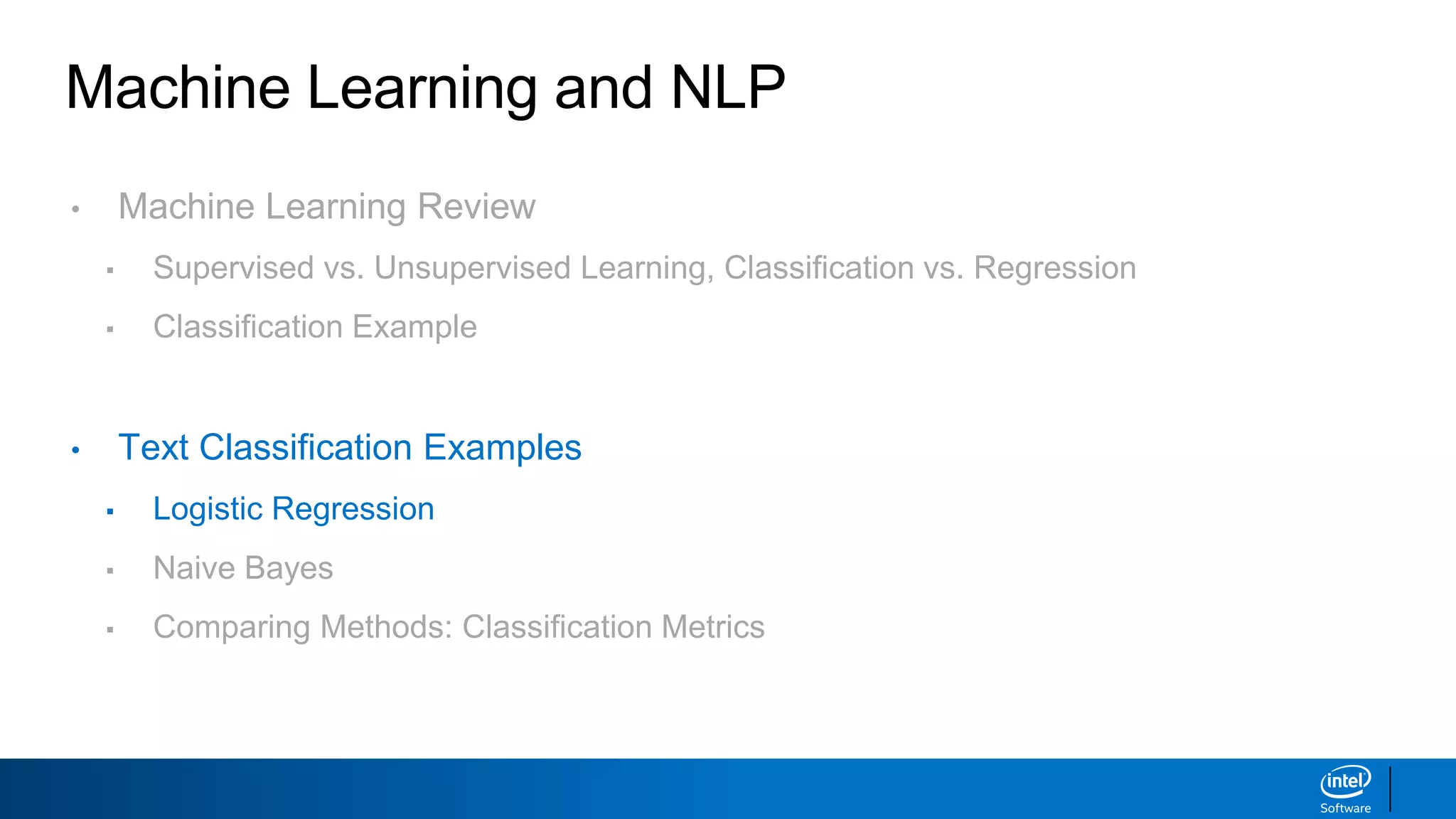 Machine Learning and NLP

• Machine Learning Review
▪ Supervised vs. Unsupervised Learning, Classification vs. Regression
▪ Classification Example

• Text Classification Examples
▪ Logistic Regression
▪ Naive Bayes
▪ Comparing Methods: Classification Metrics

intel
Software